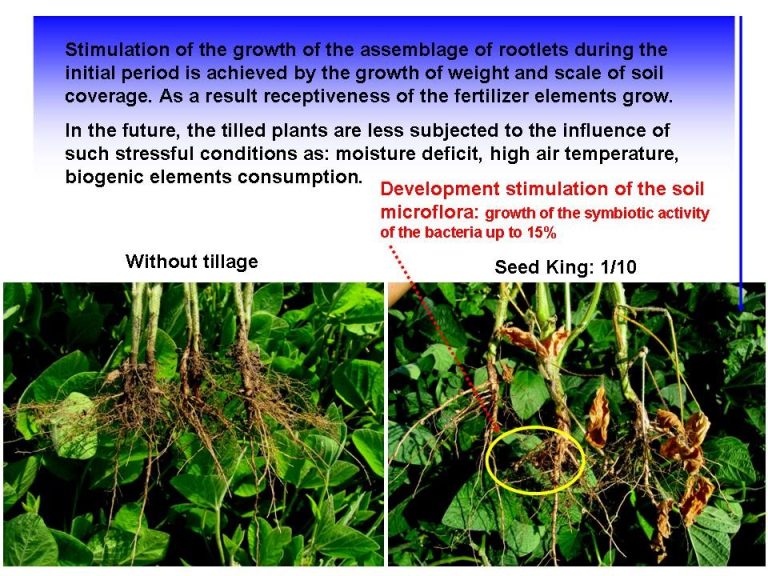 Stimulation of the growth of the assemblage of rootlets during the initial period is achieved by the growth of weight and scale of soil coverage. As a result receptiveness of the fertilizer elements grow.

In the future, the tilled plants are less subjected to the influence of such stressful conditions as: moisture deficit, high air temperature, biogenic elements consumption.

Development stimulation of the soil microflora: growth of the symbiotic activity of the bacteria up to 15%

Without tillage

Seed King: 1/10